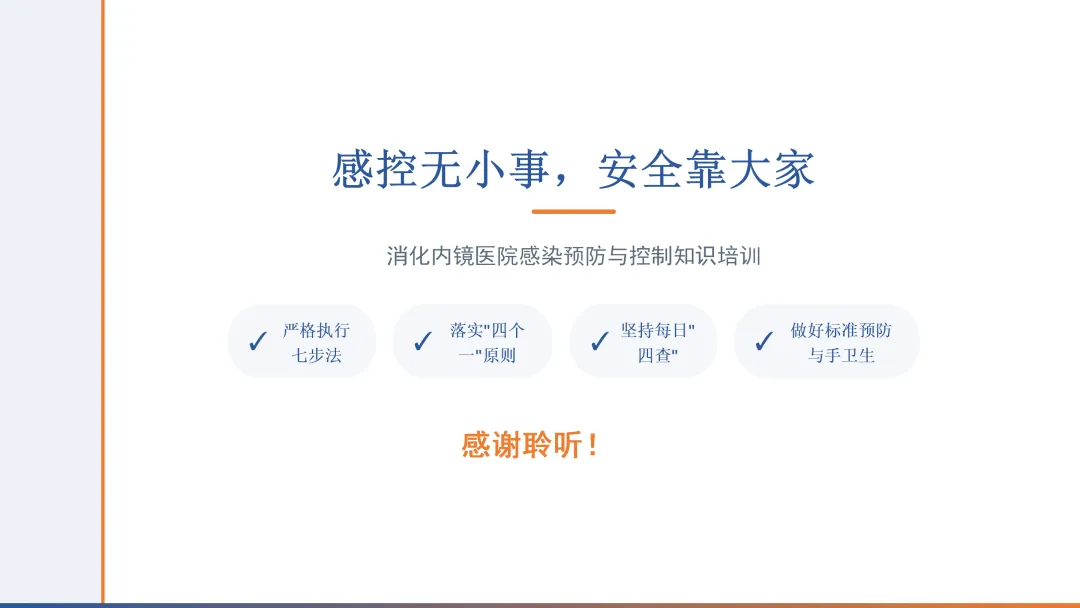 感控无小事，安全靠大家

消化内镜医院感染预防与控制知识培训

✓ 严格执行七步法

✓ 落实"四个一"原则

✓ 坚持每日"四查"

✓ 做好标准预防与手卫生

感谢聆听！